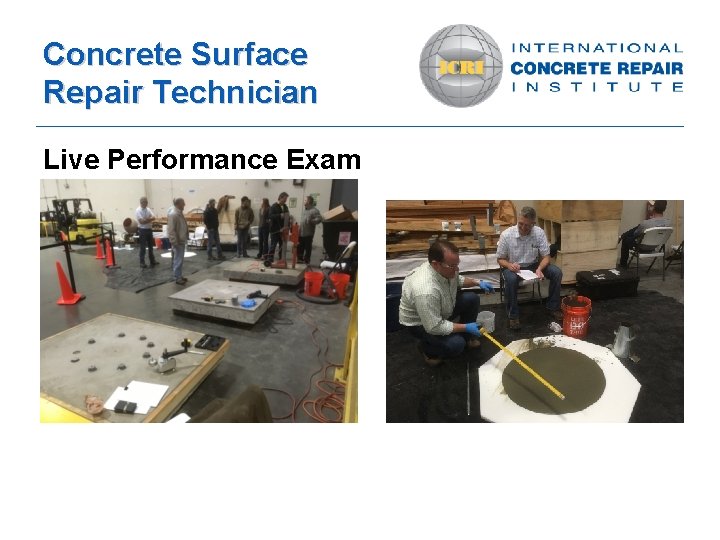 Concrete Surface Repair Technician

ICRI INTERNATIONAL CONCRETE REPAIR INSTITUTE

Live Performance Exam